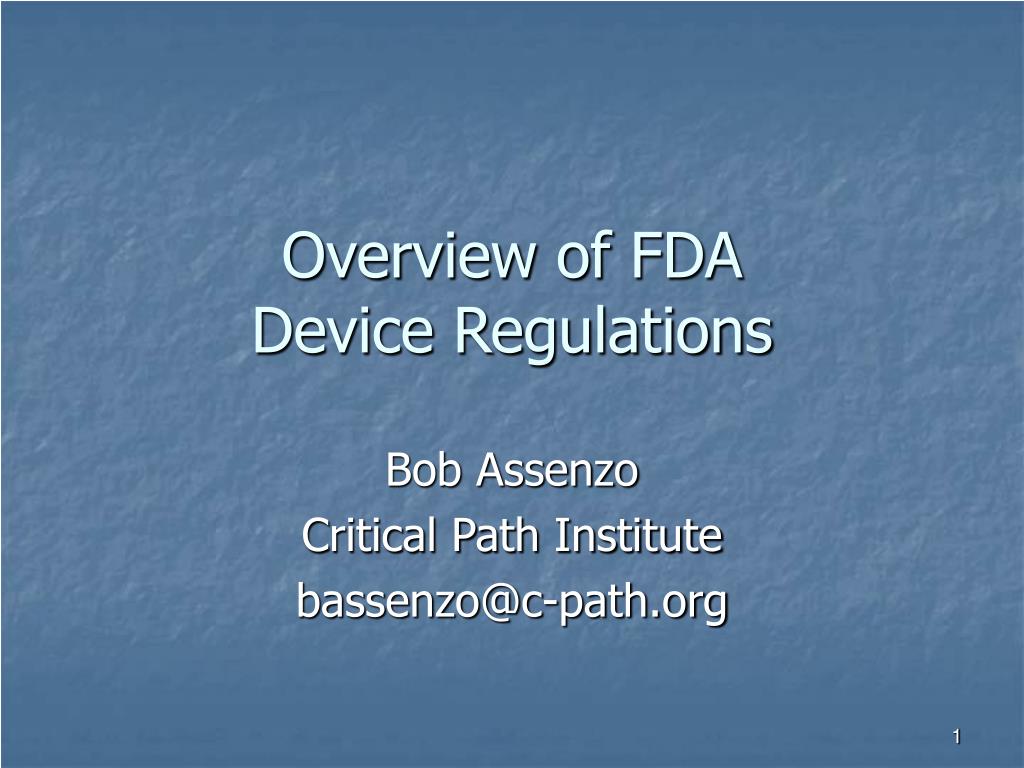 Overview of FDA Device Regulations

Bob Assenzo
Critical Path Institute
bassenzo@c-path.org

1